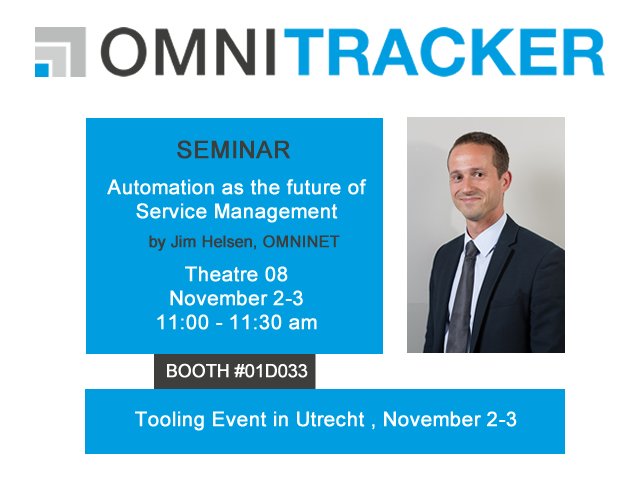 OMNITRACKER

SEMINAR

Automation as the future of Service Management

by Jim Helsen, OMNINET

Theatre 08
November 2-3
11:00 - 11:30 am

BOOTH #01D033

Tooling Event in Utrecht , November 2-3